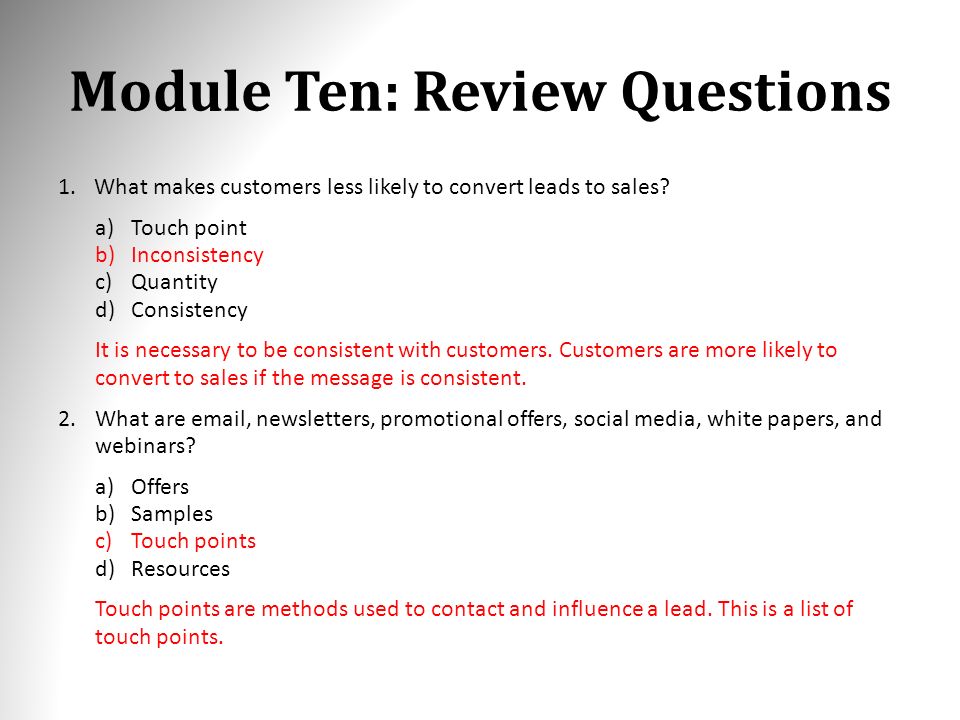 Module Ten: Review Questions

1. What makes customers less likely to convert leads to sales?

a) Touch point
b) Inconsistency
c) Quantity
d) Consistency

It is necessary to be consistent with customers. Customers are more likely to convert to sales if the message is consistent.

2. What are email, newsletters, promotional offers, social media, white papers, and webinars?

a) Offers
b) Samples
c) Touch points
d) Resources

Touch points are methods used to contact and influence a lead. This is a list of touch points.